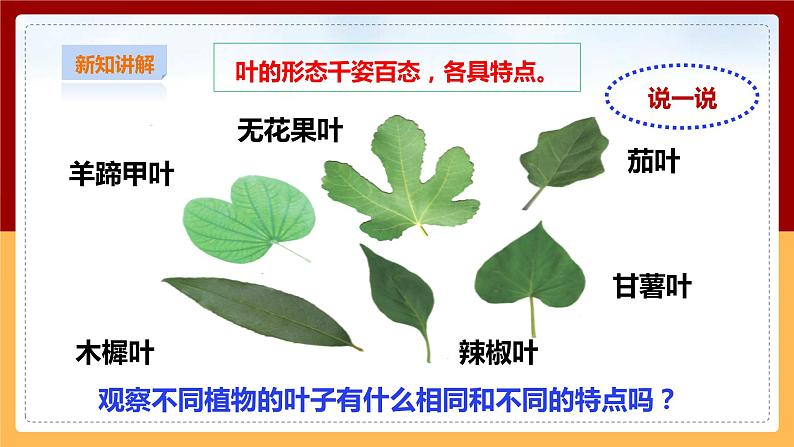 新知讲解

叶的形态千姿百态，各具特点。

说一说

无花果叶

羊蹄甲叶

茄叶

甘薯叶

木樨叶

辣椒叶

观察不同植物的叶子有什么相同和不同的特点吗？